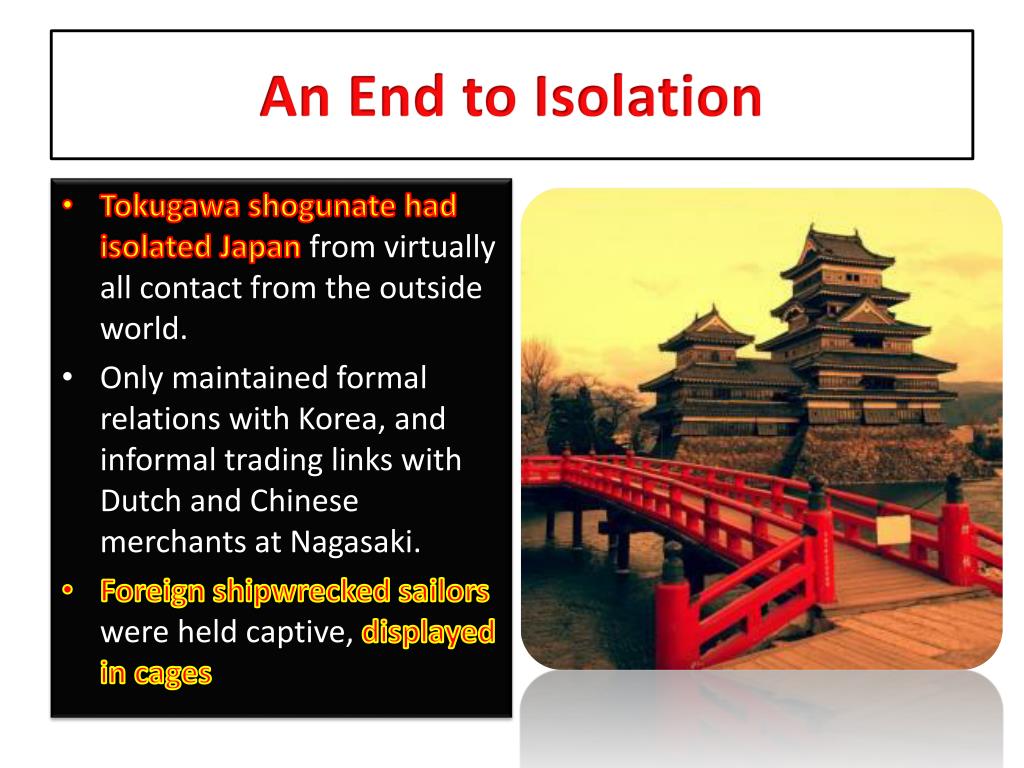 An End to Isolation

• Tokugawa shogunate had isolated Japan from virtually all contact from the outside world.
• Only maintained formal relations with Korea, and informal trading links with Dutch and Chinese merchants at Nagasaki.
• Foreign shipwrecked sailors were held captive, displayed in cages